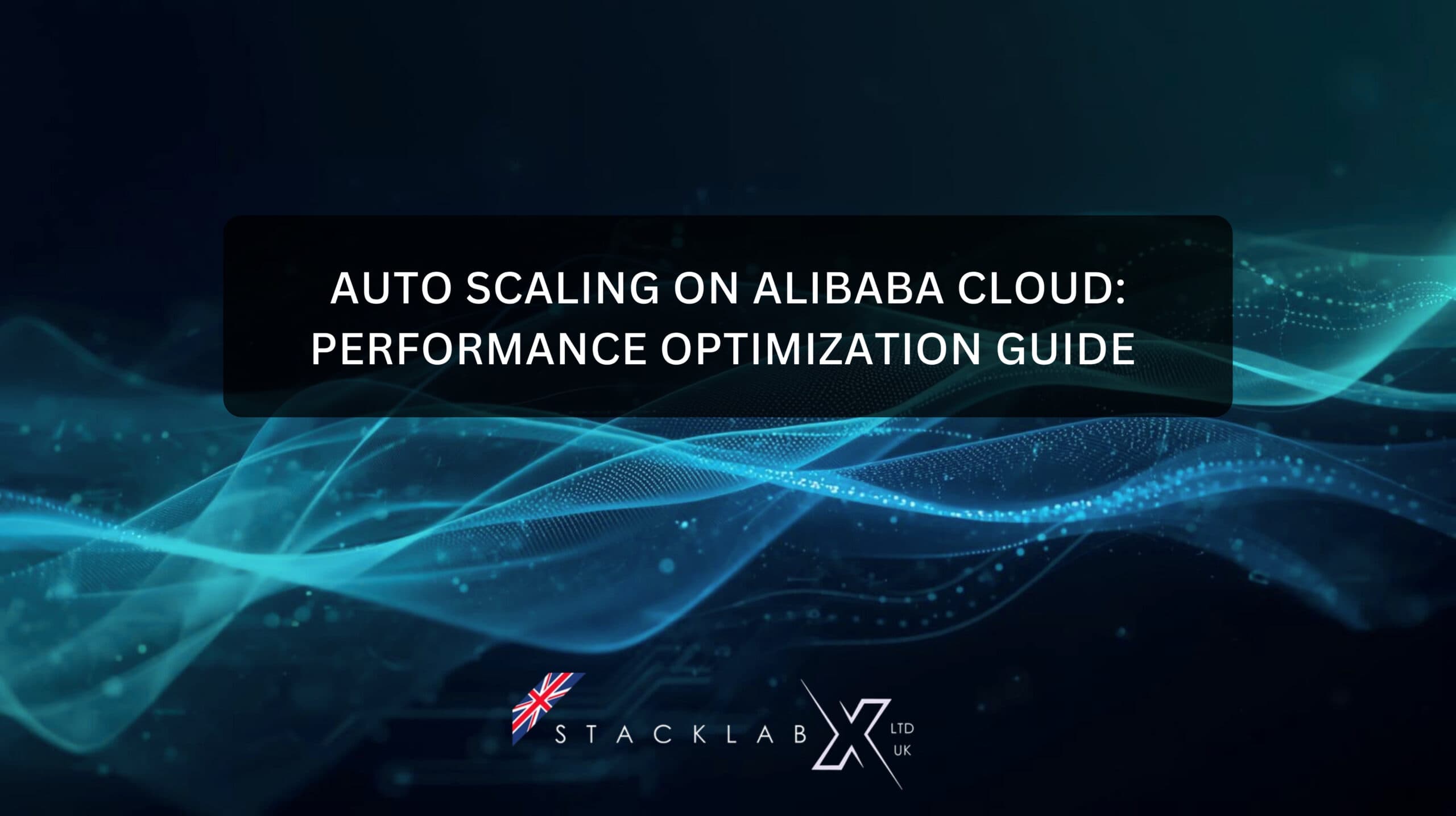 AUTO SCALING ON ALIBABA CLOUD:
PERFORMANCE OPTIMIZATION GUIDE

STACKLAB X LTD UK